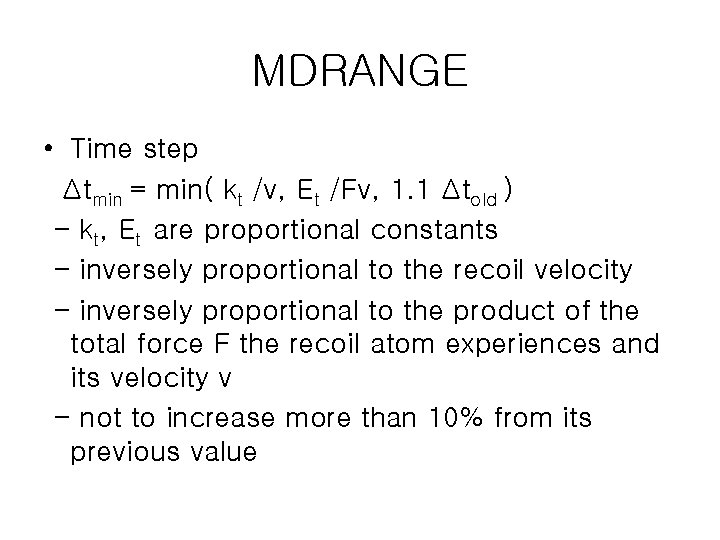 MDRANGE

• Time step

$\Delta t_{min} = \min( k_t /v, E_t /Fv, 1.1 \Delta t_{old} )$

– $k_t$, $E_t$ are proportional constants

– inversely proportional to the recoil velocity

– inversely proportional to the product of the total force F the recoil atom experiences and its velocity v

– not to increase more than 10% from its previous value